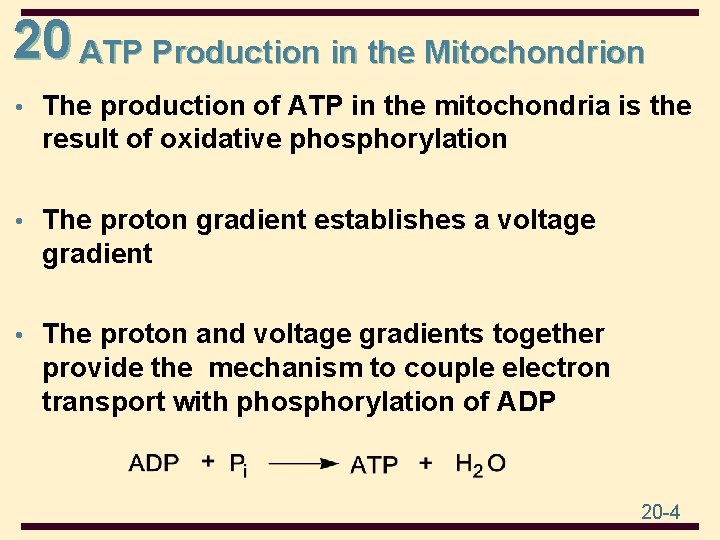 20 ATP Production in the Mitochondrion

• The production of ATP in the mitochondria is the result of oxidative phosphorylation

• The proton gradient establishes a voltage gradient

• The proton and voltage gradients together provide the mechanism to couple electron transport with phosphorylation of ADP

$ADP + P_i \longrightarrow ATP + H_2O$

20-4